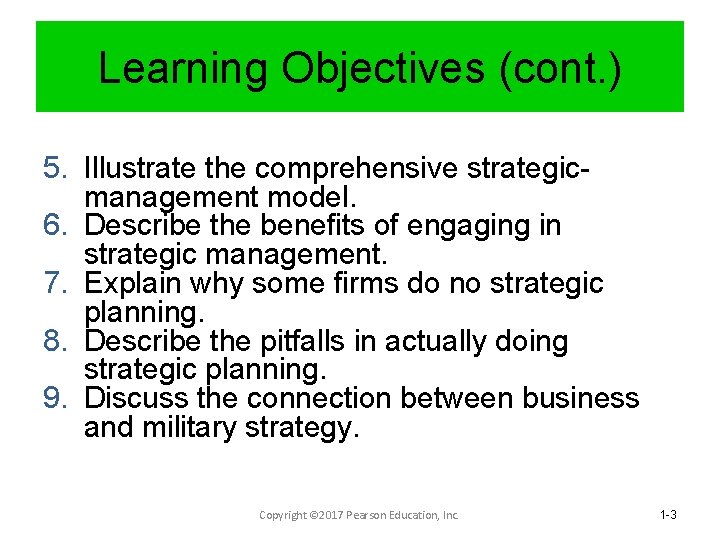 Learning Objectives (cont.)

5. Illustrate the comprehensive strategic-management model.
6. Describe the benefits of engaging in strategic management.
7. Explain why some firms do no strategic planning.
8. Describe the pitfalls in actually doing strategic planning.
9. Discuss the connection between business and military strategy.

Copyright ©2017 Pearson Education, Inc.

1-3